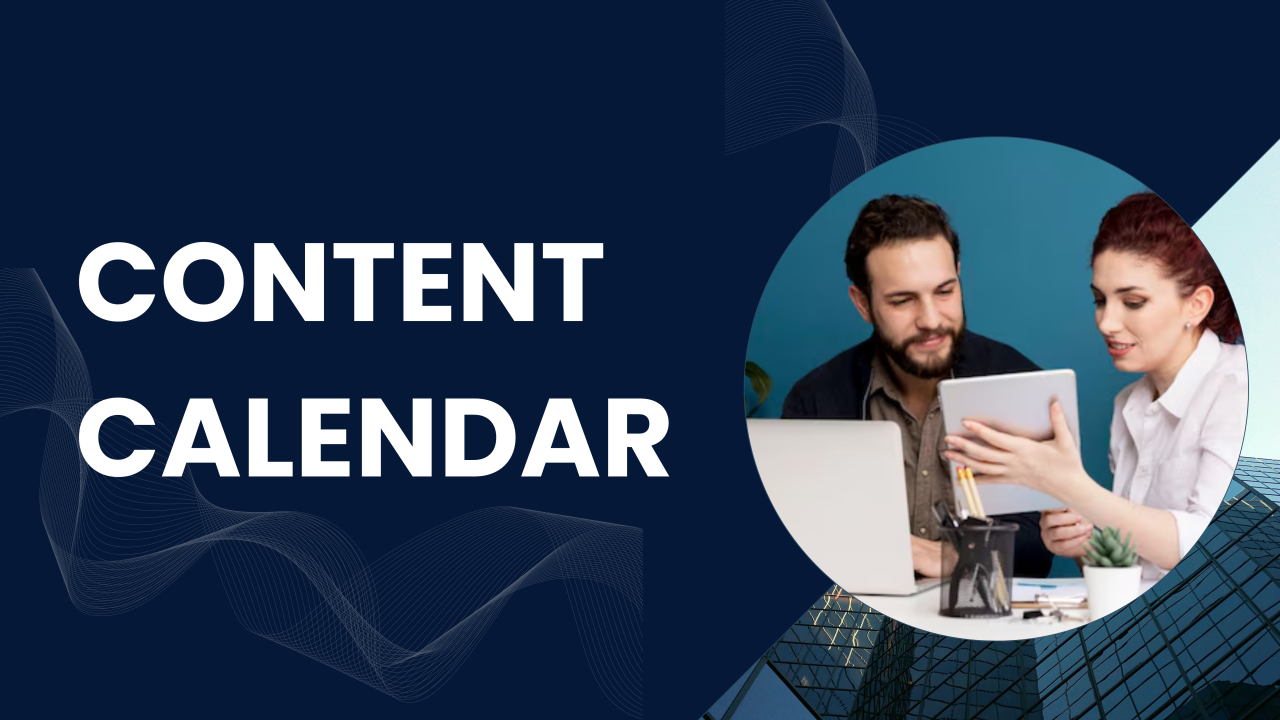 CONTENT CALENDAR